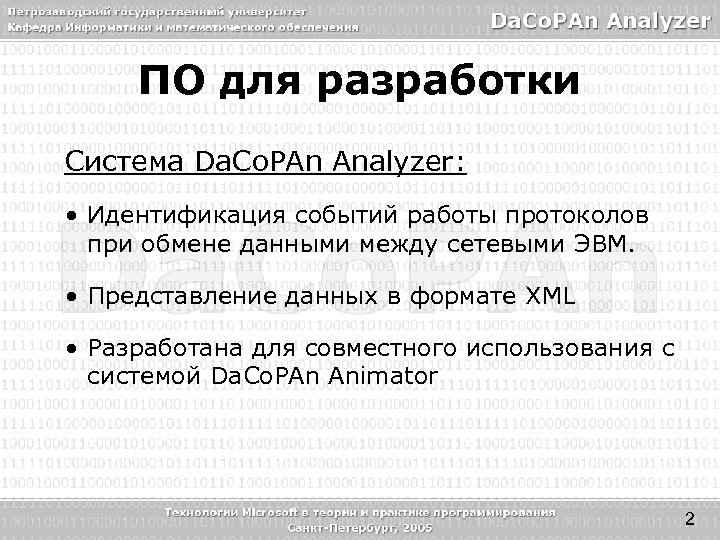 Петрозаводский государственный университет
Кафедра Информатики и математического обеспечения

DaCoPAn Analyzer

ПО для разработки

Система DaCoPAn Analyzer:

• Идентификация событий работы протоколов при обмене данными между сетевыми ЭВМ.

• Представление данных в формате XML

• Разработана для совместного использования с системой DaCoPAn Animator

Технологии Microsoft в теории и практике программирования
Санкт-Петербург, 2005

2